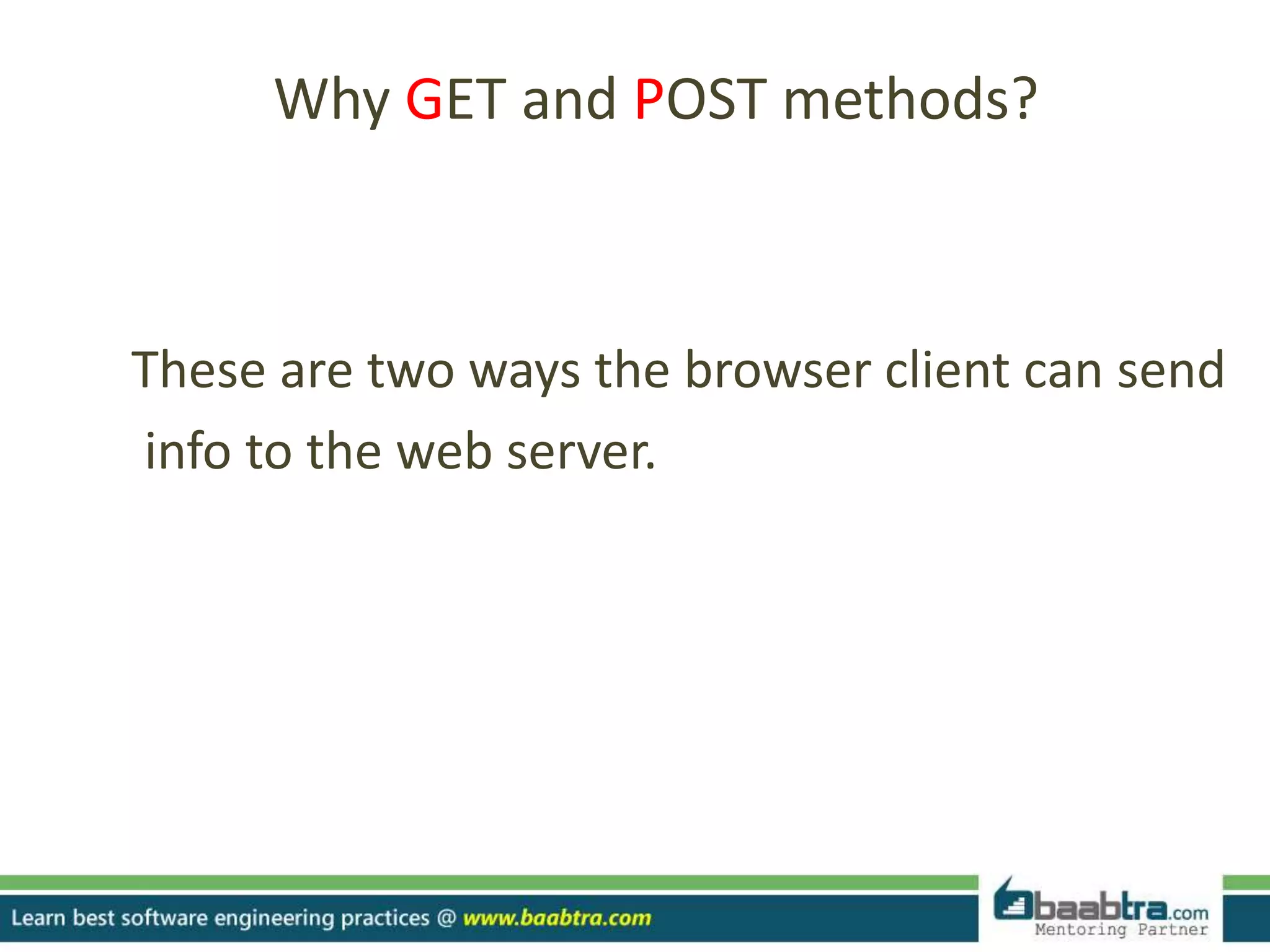 Why GET and POST methods?

These are two ways the browser client can send info to the web server.

Learn best software engineering practices @ www.baabtra.com

baabtra.com
Mentoring Partner